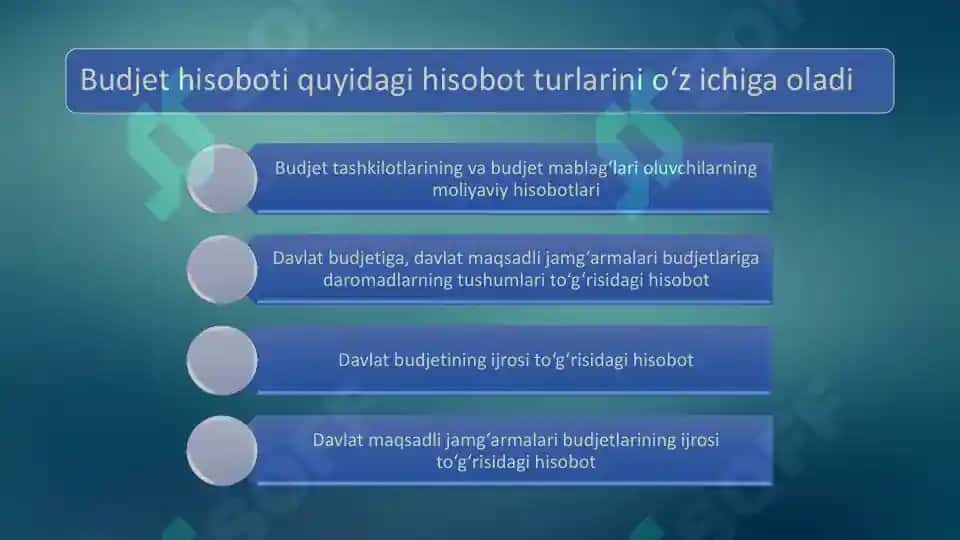 Budjet hisoboti quyidagi hisobot turlarini oʻz ichiga oladi

Budjet tashkilotlarining va budjet mablagʻlari oluvchilarning moliyaviy hisobotlari

Davlat budjetiga, davlat maqsadli jamgʻarmalari budjetlariga daromadlarning tushumlari toʻgʻrisidagi hisobot

Davlat budjetining ijrosi toʻgʻrisidagi hisobot

Davlat maqsadli jamgʻarmalari budjetlarining ijrosi toʻgʻrisidagi hisobot